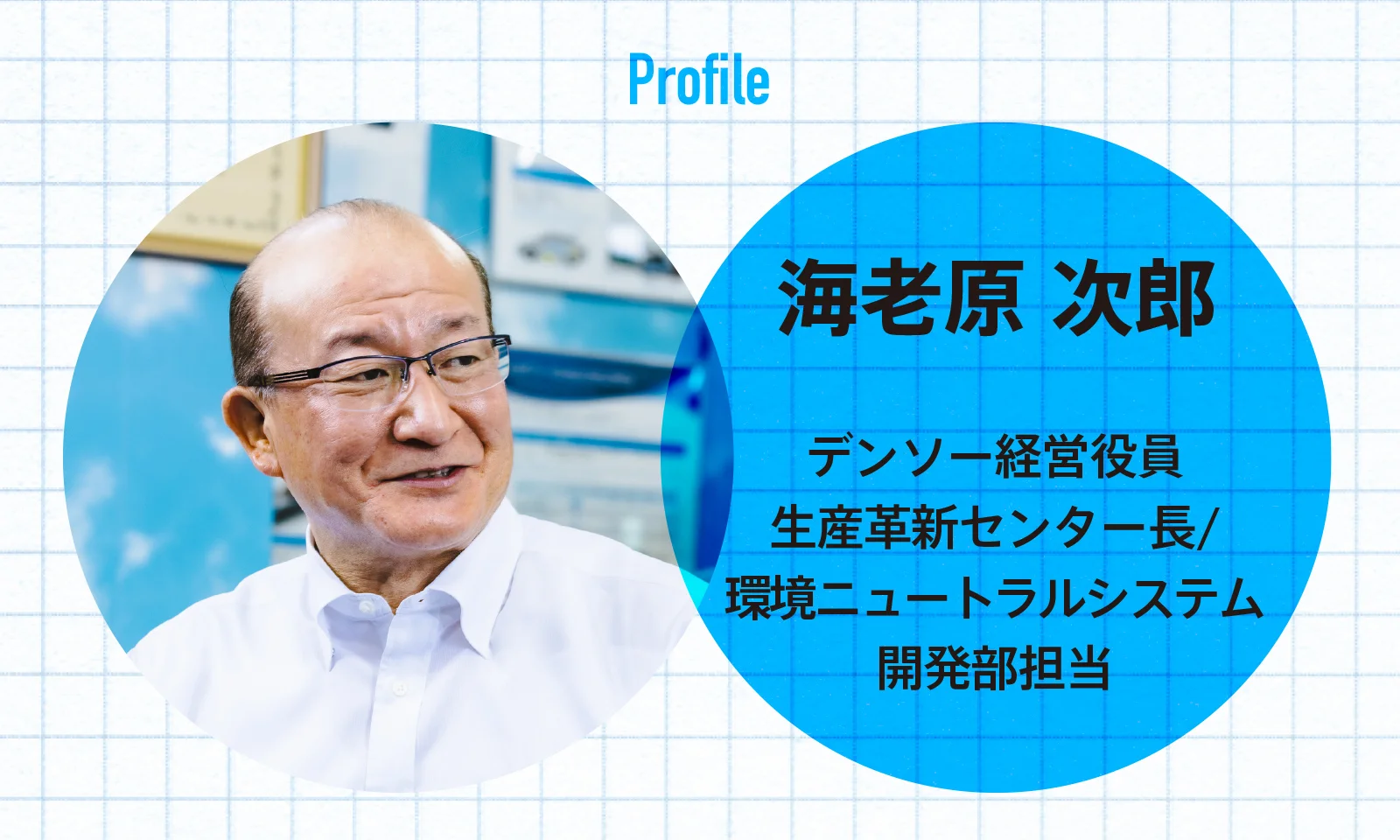 Profile

海老原 次郎

デンソー経営役員
生産革新センター長/
環境ニュートラルシステム
開発部担当